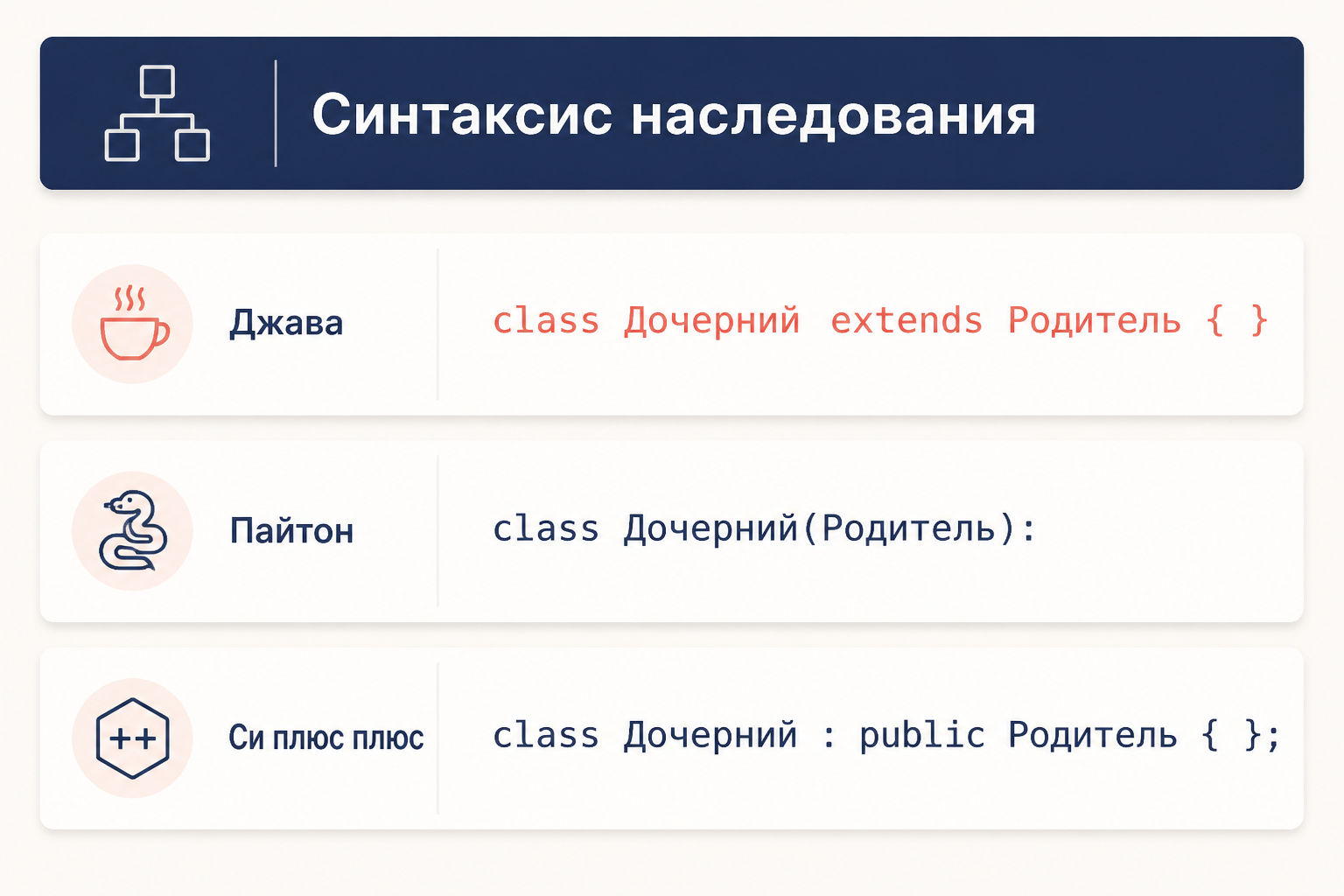 Синтаксис наследования

Джава

class Дочерний extends Родитель { }

Пайтон

class Дочерний(Родитель):

++

Си плюс плюс

class Дочерний : public Родитель { };